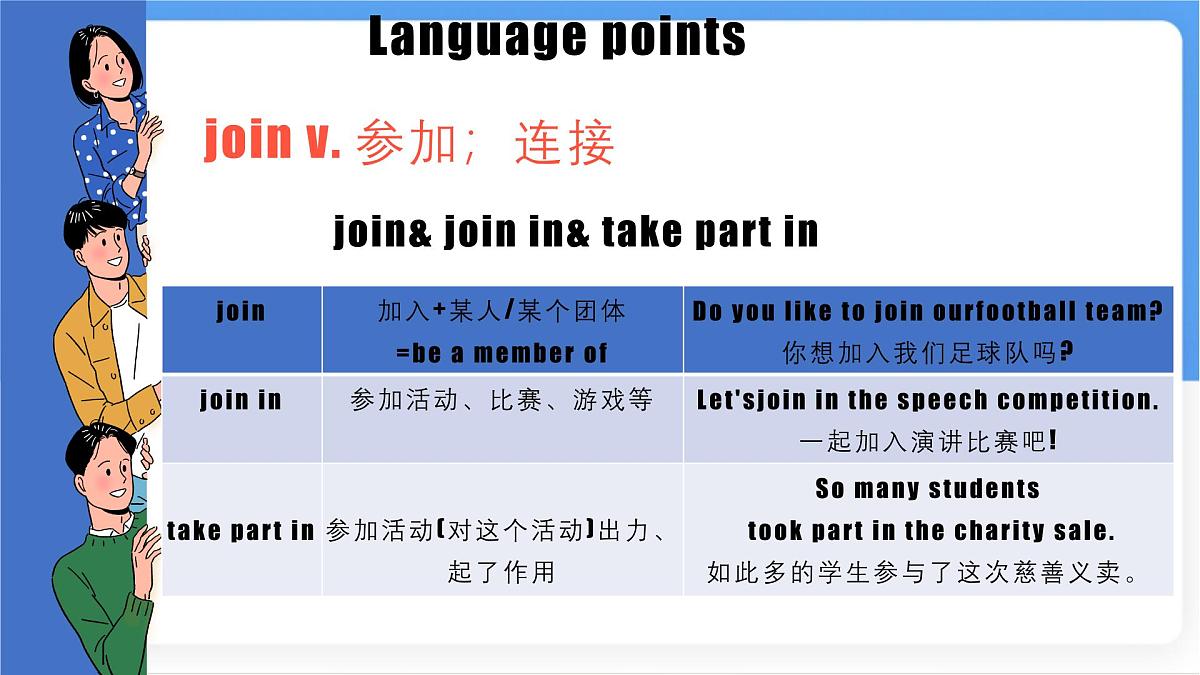 Language points

join v. 参加；连接

join& join in& take part in

| join | 加入+某人/某个团体 =be a member of | Do you like to join ourfootball team? 你想加入我们足球队吗? |
|---|---|---|
| join in | 参加活动、比赛、游戏等 | Let'sjoin in the speech competition. 一起加入演讲比赛吧! |
| take part in | 参加活动(对这个活动)出力、起了作用 | So many students took part in the charity sale. 如此多的学生参与了这次慈善义卖。 |